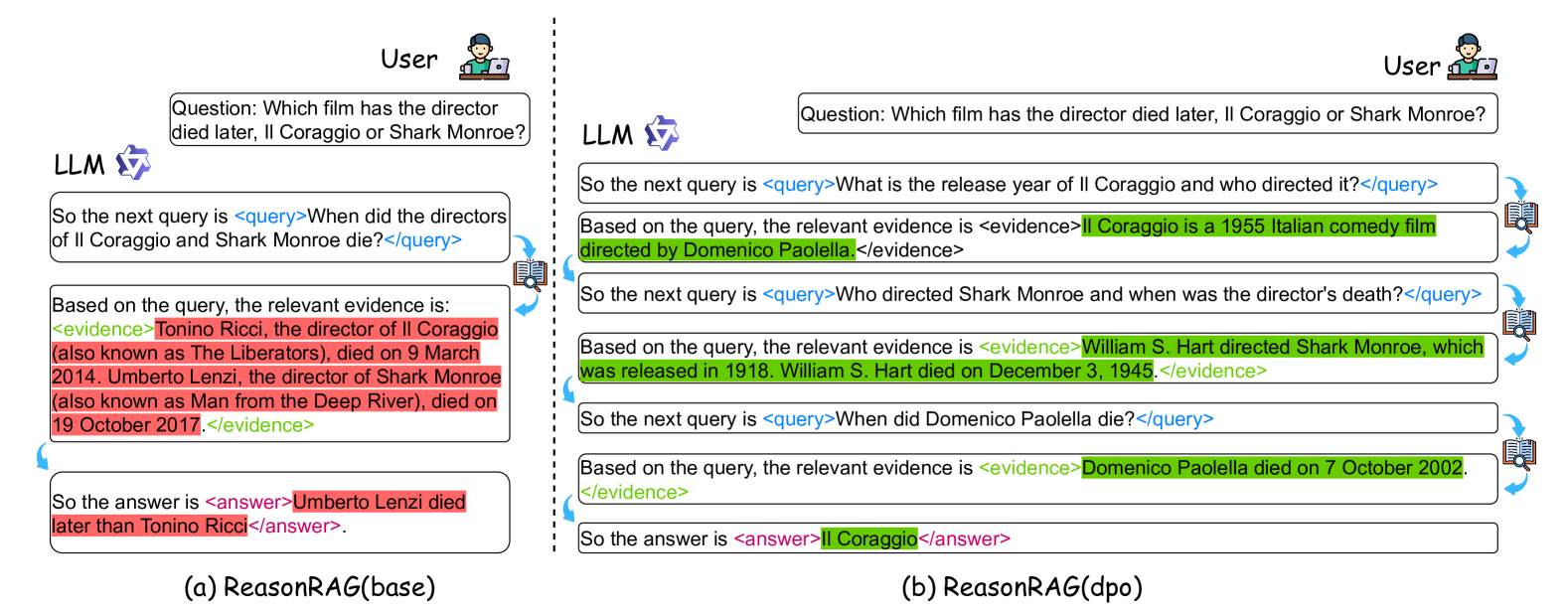 User

Question: Which film has the director died later, Il Coraggio or Shark Monroe?

LLM

So the next query is <query>When did the directors of Il Coraggio and Shark Monroe die?</query>

Based on the query, the relevant evidence is: <evidence>Tonino Ricci, the director of Il Coraggio (also known as The Liberators), died on 9 March 2014. Umberto Lenzi, the director of Shark Monroe (also known as Man from the Deep River), died on 19 October 2017.</evidence>

So the answer is <answer>Umberto Lenzi died later than Tonino Ricci</answer>.

(a) ReasonRAG(base)

User

Question: Which film has the director died later, Il Coraggio or Shark Monroe?

LLM

So the next query is <query>What is the release year of Il Coraggio and who directed it?</query>

Based on the query, the relevant evidence is <evidence>Il Coraggio is a 1955 Italian comedy film directed by Domenico Paolella.</evidence>

So the next query is <query>Who directed Shark Monroe and when was the director's death?</query>

Based on the query, the relevant evidence is <evidence>William S. Hart directed Shark Monroe, which was released in 1918. William S. Hart died on December 3, 1945.</evidence>

So the next query is <query>When did Domenico Paolella die?</query>

Based on the query, the relevant evidence is <evidence>Domenico Paolella died on 7 October 2002.</evidence>

So the answer is <answer>Il Coraggio</answer>

(b) ReasonRAG(dpo)